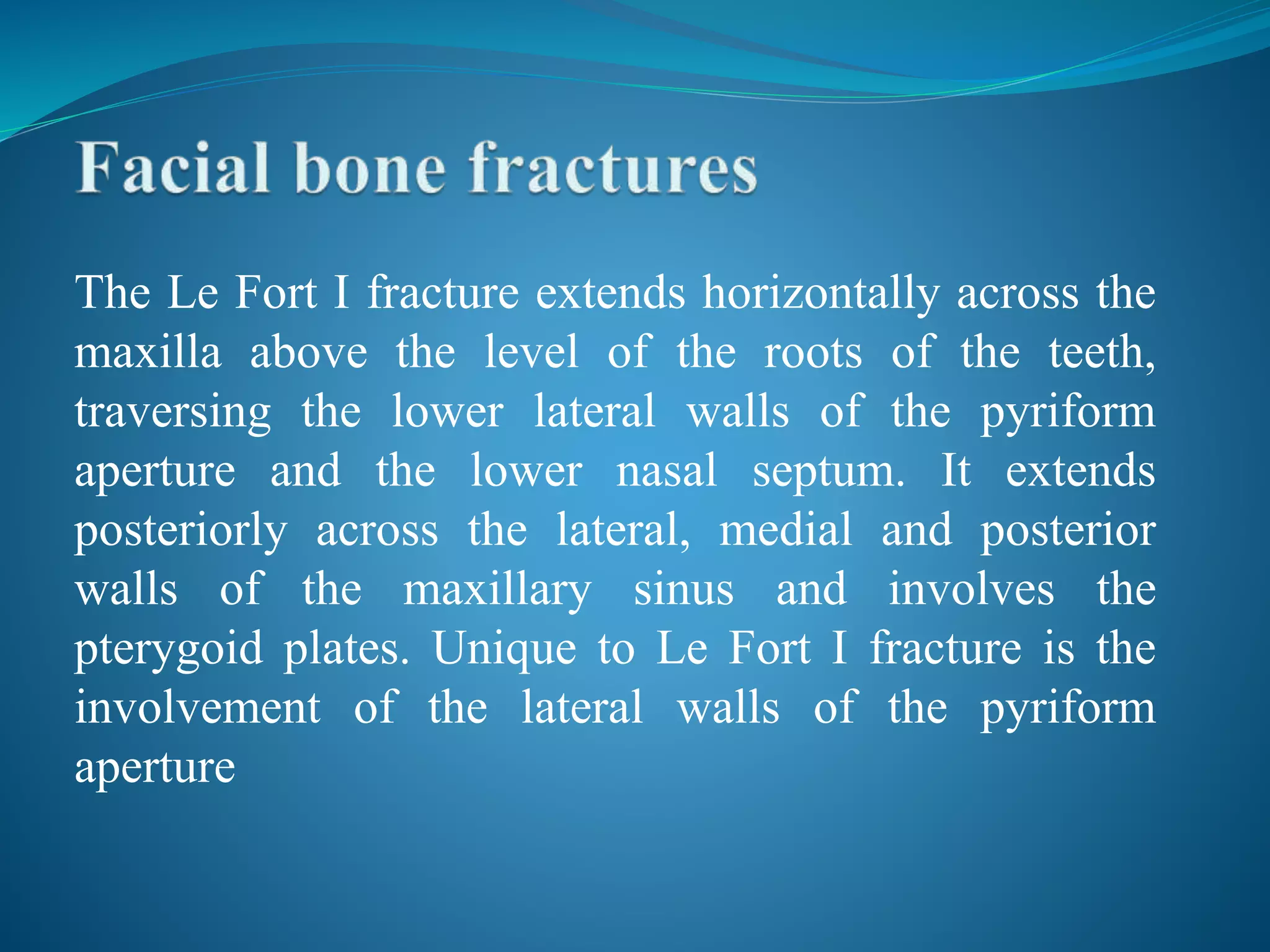 Facial bone fractures

The Le Fort I fracture extends horizontally across the maxilla above the level of the roots of the teeth, traversing the lower lateral walls of the pyriform aperture and the lower nasal septum. It extends posteriorly across the lateral, medial and posterior walls of the maxillary sinus and involves the pterygoid plates. Unique to Le Fort I fracture is the involvement of the lateral walls of the pyriform aperture